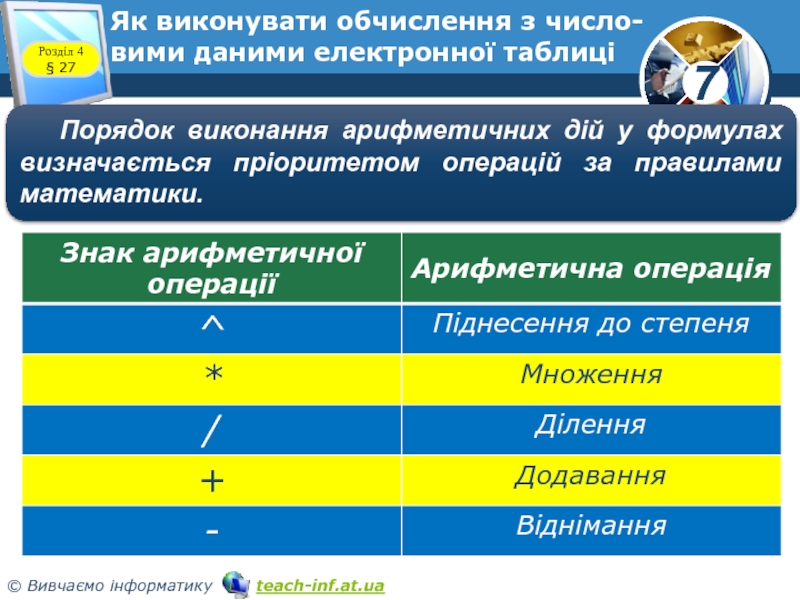 Розділ 4
§ 27

Як виконувати обчислення з числовими даними електронної таблиці

7

Порядок виконання арифметичних дій у формулах визначається пріоритетом операцій за правилами математики.

| Знак арифметичної операції | Арифметична операція |
|---|---|
| ^ | Піднесення до степеня |
| * | Множення |
| / | Ділення |
| + | Додавання |
| - | Віднімання |

© Вивчаємо інформатику teach-inf.at.ua